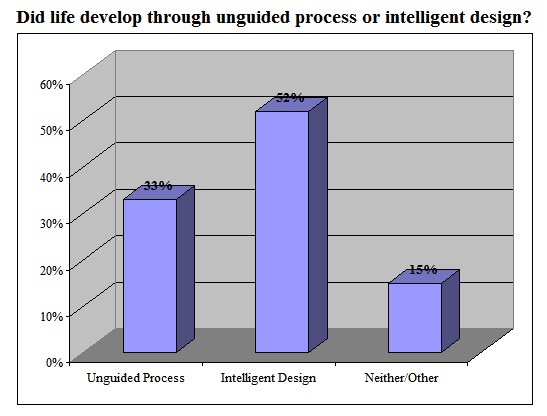 Did life develop through unguided process or intelligent design?

60%
50%
40%
30%
20%
10%
0%

33%
52%
15%

Unguided Process
Intelligent Design
Neither/Other